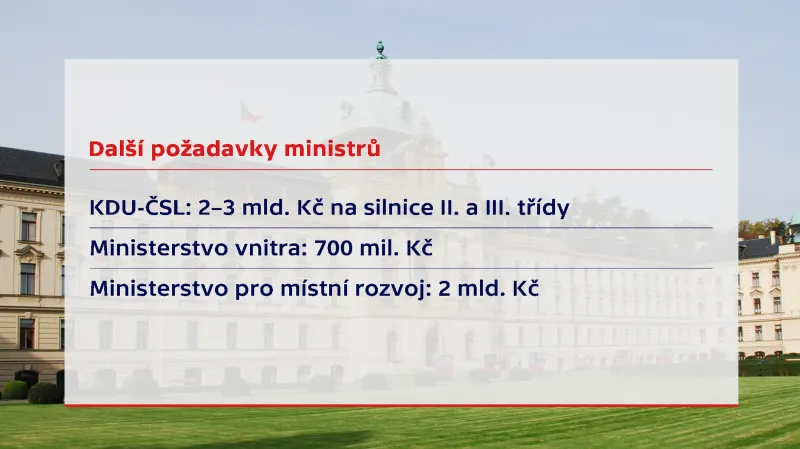 Další požadavky ministrů

KDU-ČSL: 2–3 mld. Kč na silnice II. a III. třídy

Ministerstvo vnitra: 700 mil. Kč

Ministerstvo pro místní rozvoj: 2 mld. Kč